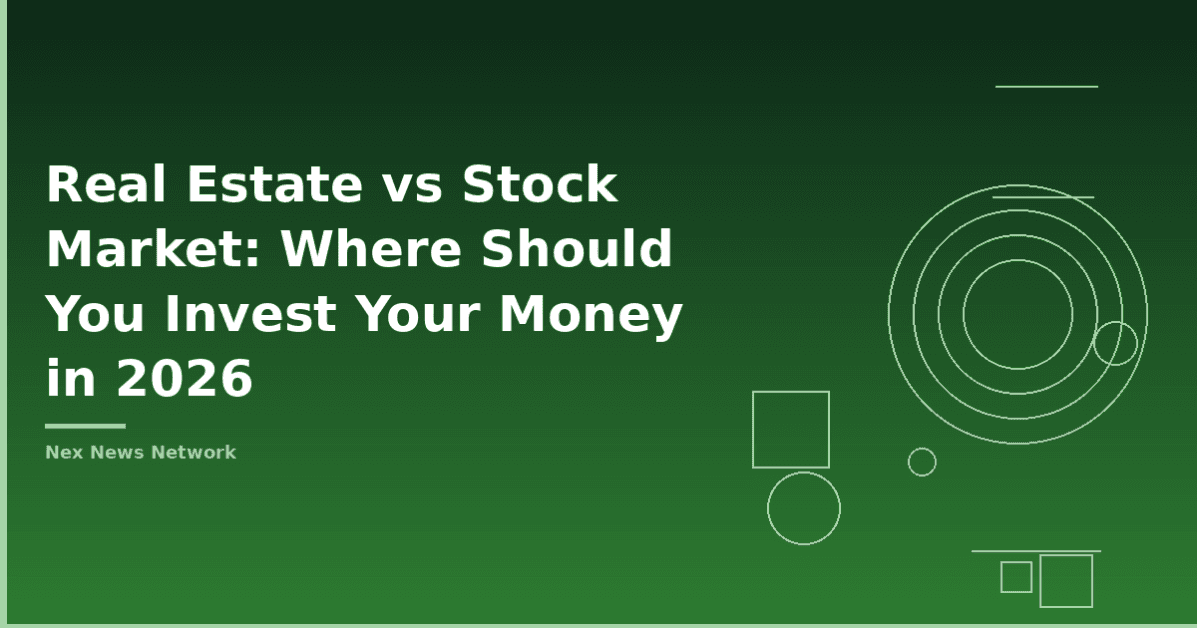 Real Estate vs Stock Market: Where Should You Invest Your Money in 2026

Nex News Network